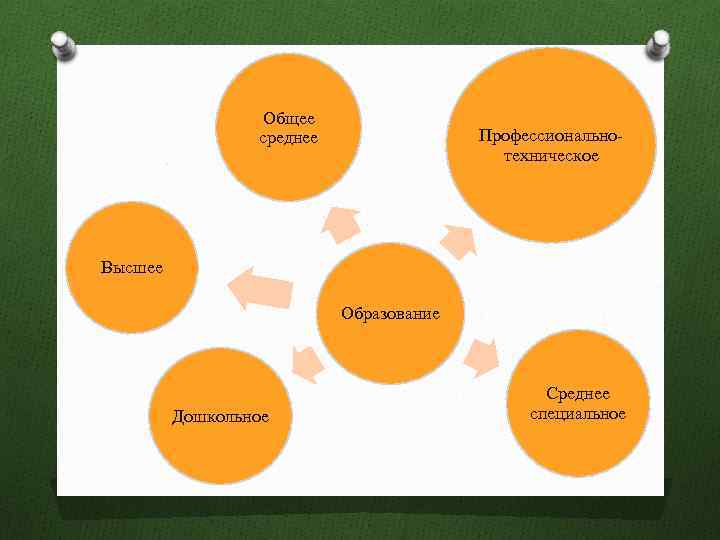 Общее среднее

Профессионально-техническое

Высшее

Образование

Дошкольное

Среднее специальное